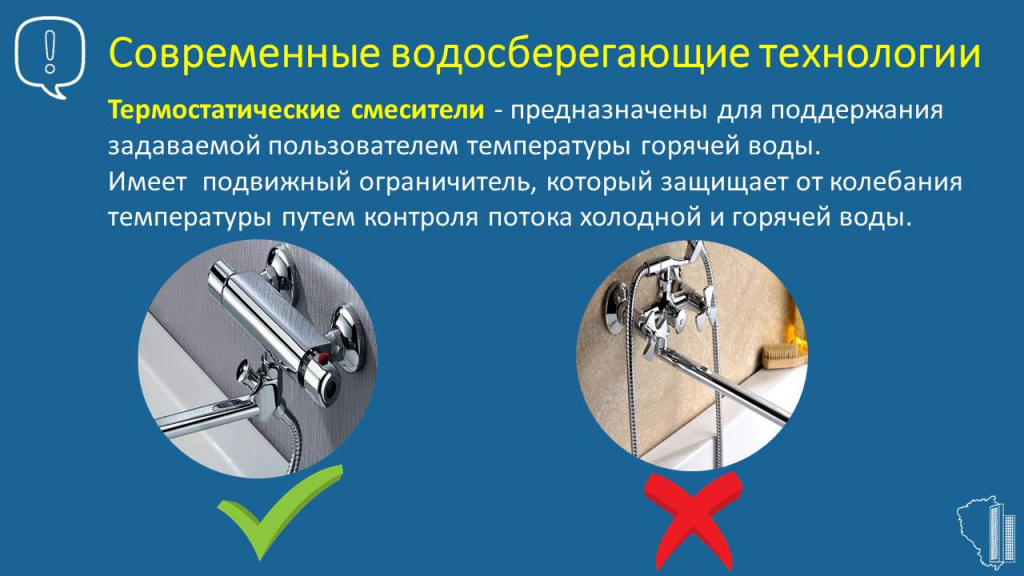 Современные водосберегающие технологии

Термостатические смесители - предназначены для поддержания задаваемой пользователем температуры горячей воды.
Имеет подвижный ограничитель, который защищает от колебания температуры путем контроля потока холодной и горячей воды.